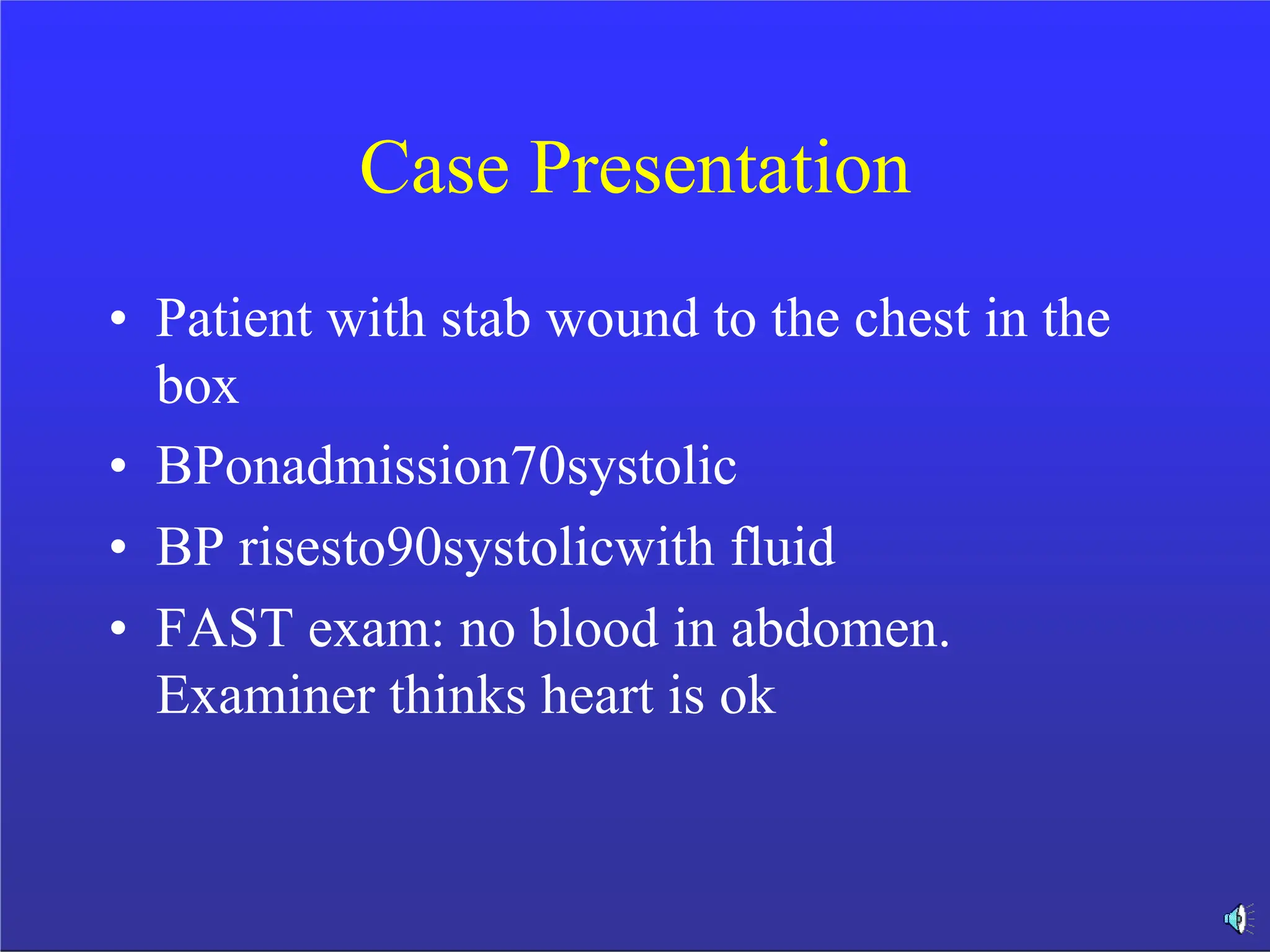 Case Presentation

• Patient with stab wound to the chest in the box

• BPonadmission70systolic

• BP risesto90systolicwith fluid

• FAST exam: no blood in abdomen. Examiner thinks heart is ok